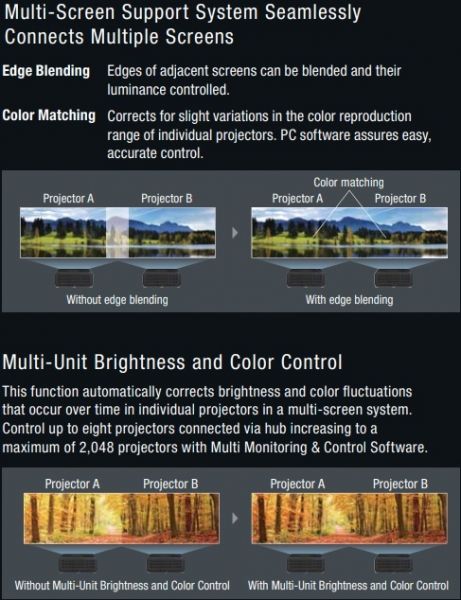 Multi-Screen Support System Seamlessly Connects Multiple Screens

Edge Blending Edges of adjacent screens can be blended and their luminance controlled.

Color Matching Corrects for slight variations in the color reproduction range of individual projectors. PC software assures easy, accurate control.

Projector A Projector B

Without edge blending

Color matching

Projector A Projector B

With edge blending

Multi-Unit Brightness and Color Control

This function automatically corrects brightness and color fluctuations that occur over time in individual projectors in a multi-screen system. Control up to eight projectors connected via hub increasing to a maximum of 2,048 projectors with Multi Monitoring & Control Software.

Projector A Projector B

Without Multi-Unit Brightness and Color Control

Projector A Projector B

With Multi-Unit Brightness and Color Control